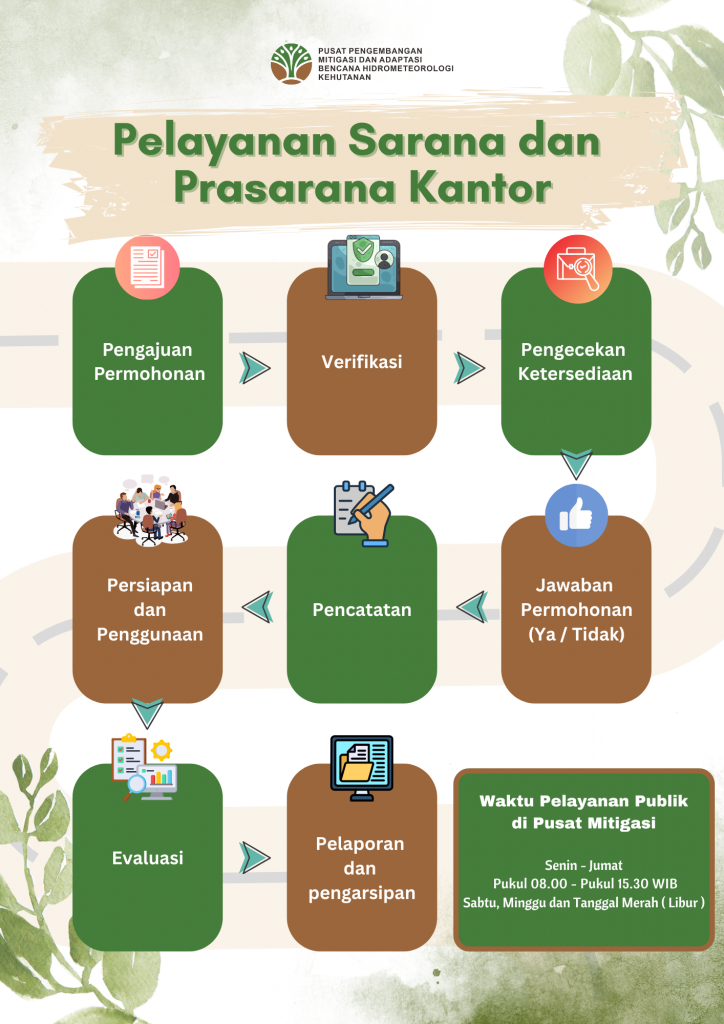 PUSAT PENGEMBANGAN MITIGASI DAN ADAPTASI BENCANA HIDROMETEOROLOGI KEHUTANAN

Pelayanan Sarana dan Prasarana Kantor

Pengajuan Permohonan

Verifikasi

Pengecekan Ketersediaan

Jawaban Permohonan (Ya / Tidak)

Pencatatan

Persiapan dan Penggunaan

Evaluasi

Pelaporan dan pengarsipan

Waktu Pelayanan Publik di Pusat Mitigasi

Senin - Jumat
Pukul 08.00 - Pukul 15.30 WIB
Sabtu, Minggu dan Tanggal Merah ( Libur )